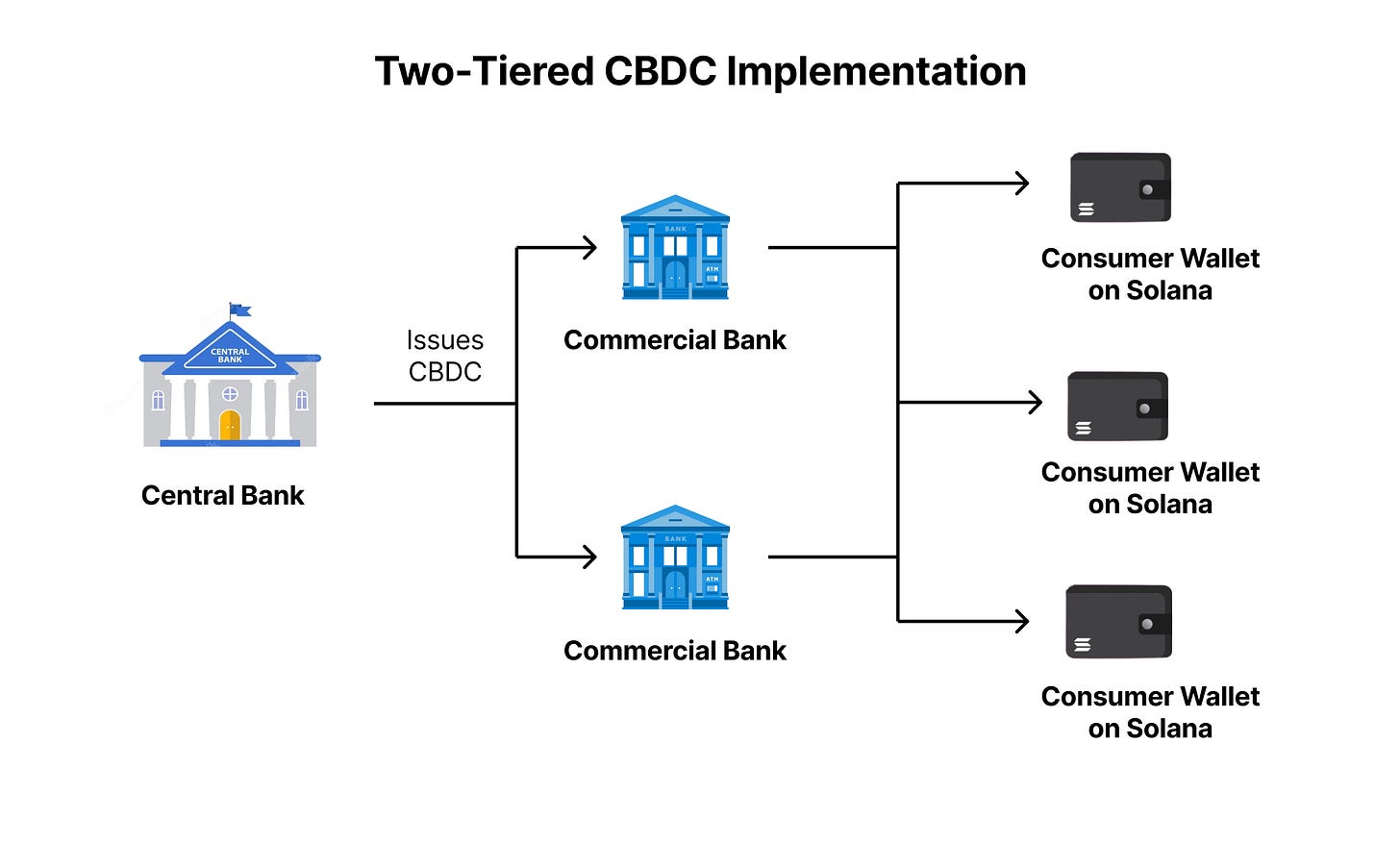 Two-Tiered CBDC Implementation

CENTRAL BANK

Central Bank

Issues CBDC

BANK

ATM

Commercial Bank

BANK

ATM

Commercial Bank

Consumer Wallet on Solana

Consumer Wallet on Solana

Consumer Wallet on Solana